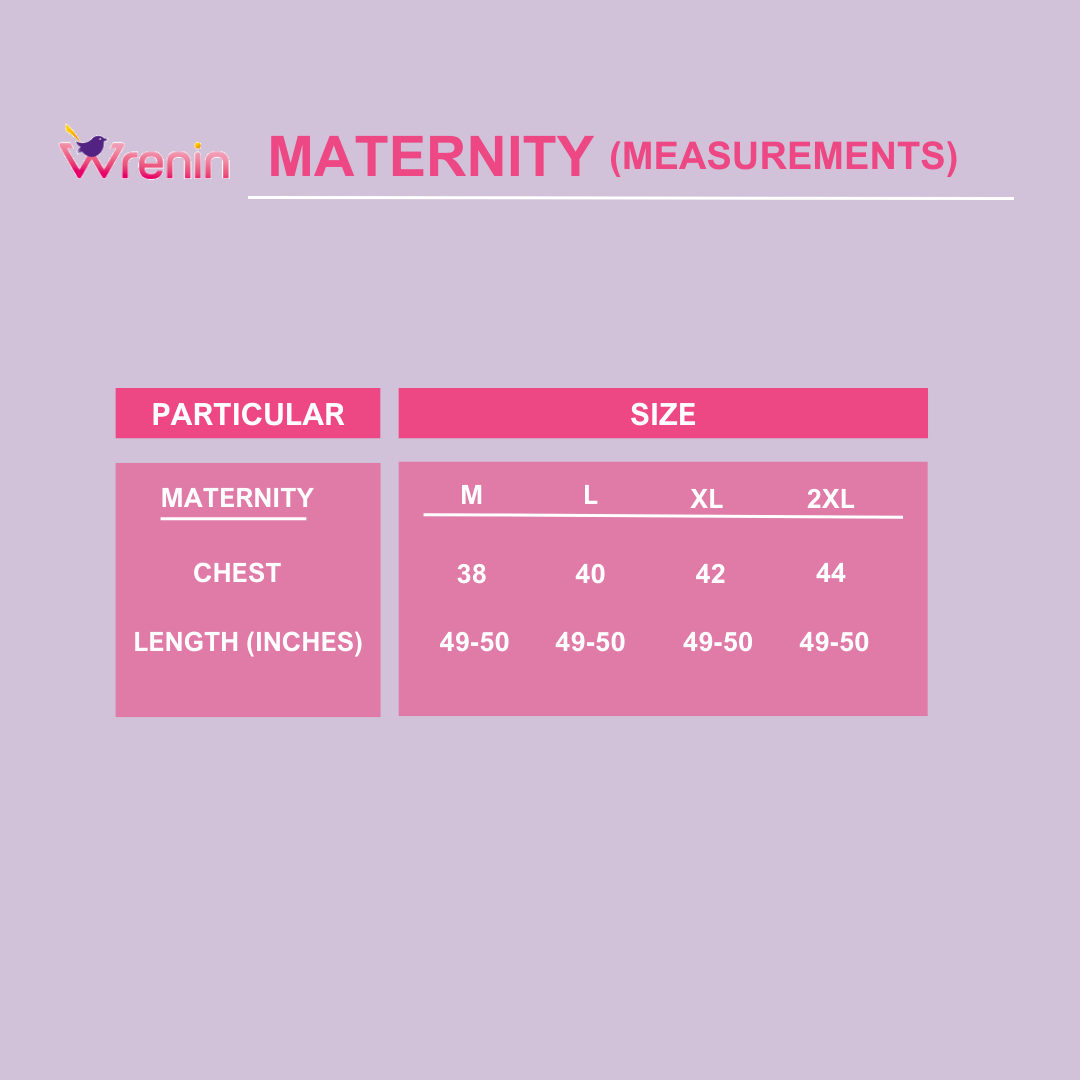 Wrenin MATERNITY (MEASUREMENTS)

| PARTICULAR | SIZE | | | |
|---|---|---|---|---|
| MATERNITY | M | L | XL | 2XL |
| CHEST | 38 | 40 | 42 | 44 |
| LENGTH (INCHES) | 49-50 | 49-50 | 49-50 | 49-50 |